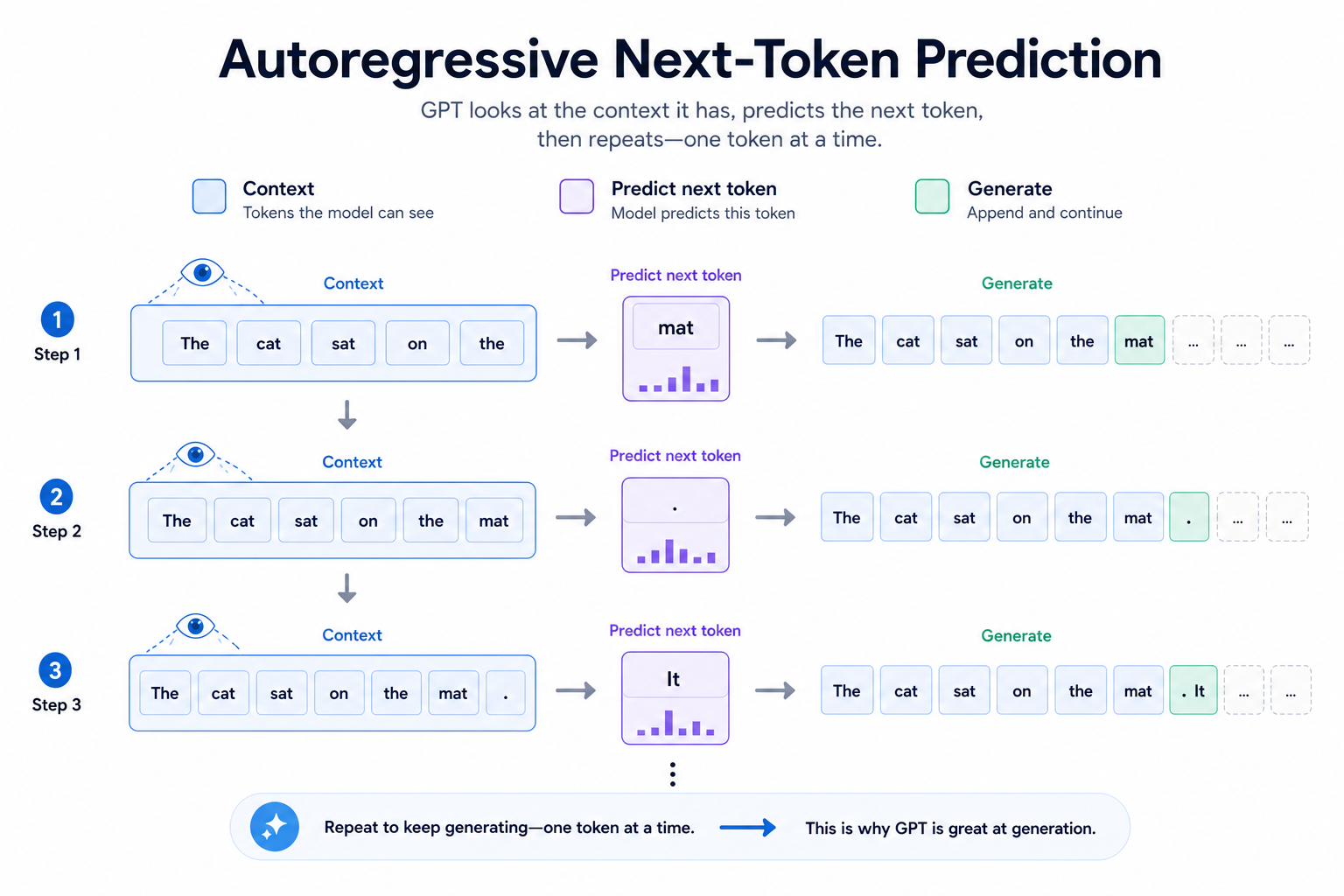 Autoregressive Next-Token Prediction

GPT looks at the context it has, predicts the next token, then repeats—one token at a time.

Context
Tokens the model can see

Predict next token
Model predicts this token

Generate
Append and continue

1
Step 1

Context
The cat sat on the

Predict next token
mat

Generate
The cat sat on the mat ... ... ...

2
Step 2

Context
The cat sat on the mat

Predict next token
.

Generate
The cat sat on the mat . ... ...

3
Step 3

Context
The cat sat on the mat .

Predict next token
It

Generate
The cat sat on the mat . It ... ...

Repeat to keep generating—one token at a time.

This is why GPT is great at generation.